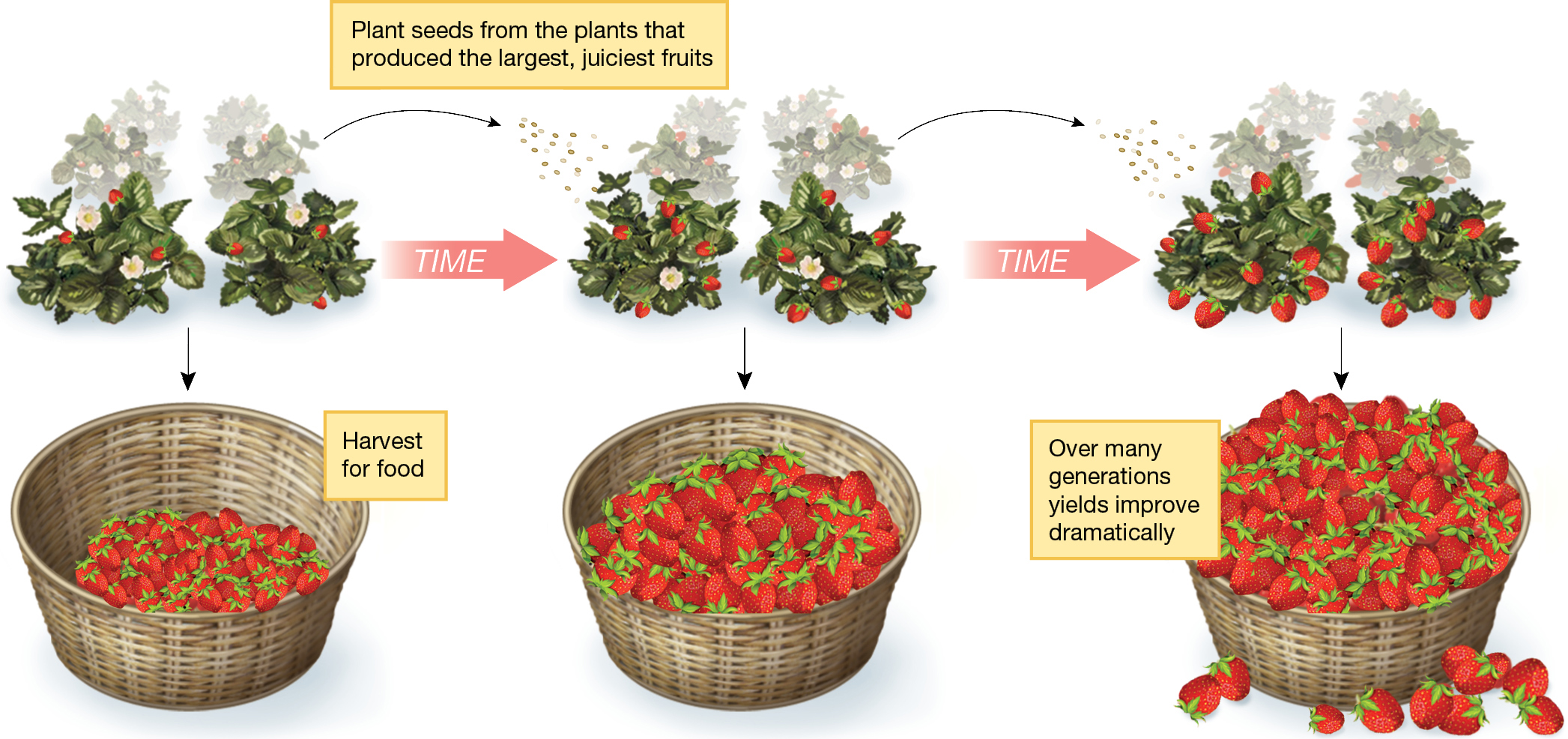 Plant seeds from the plants that produced the largest, juiciest fruits

TIME

TIME

Harvest for food

Over many generations yields improve dramatically